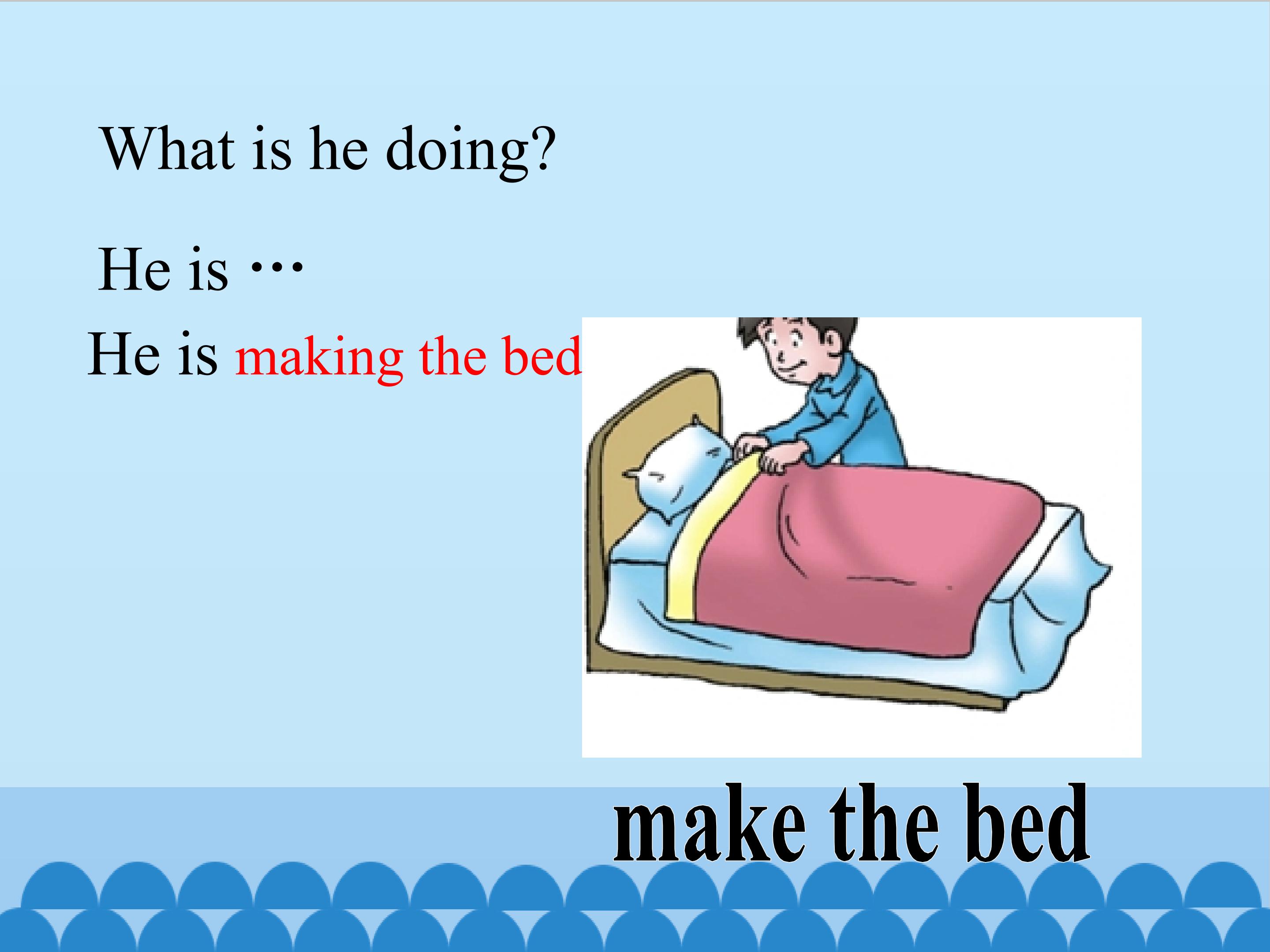 What is he doing?

He is …

He is making the bed

make the bed